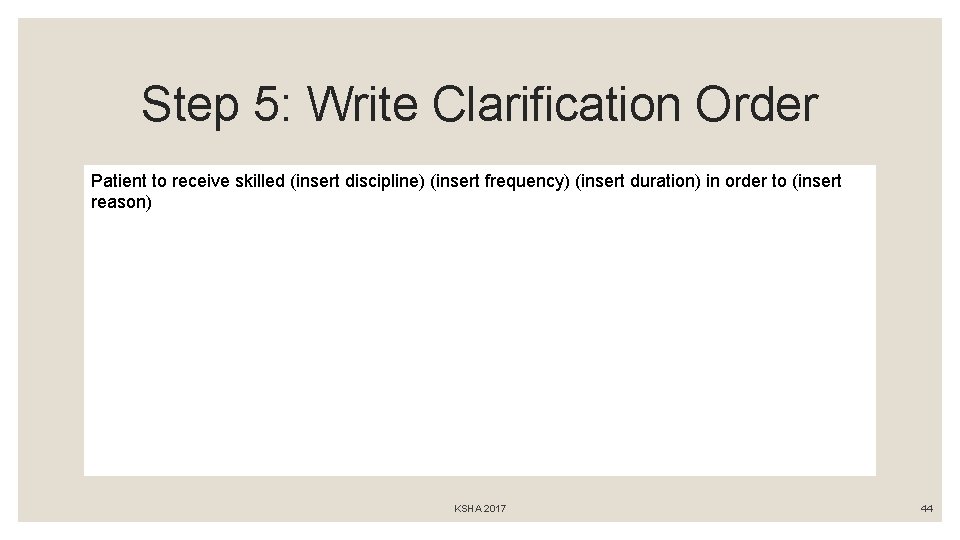 Step 5: Write Clarification Order

Patient to receive skilled (insert discipline) (insert frequency) (insert duration) in order to (insert reason)

KSHA 2017

44